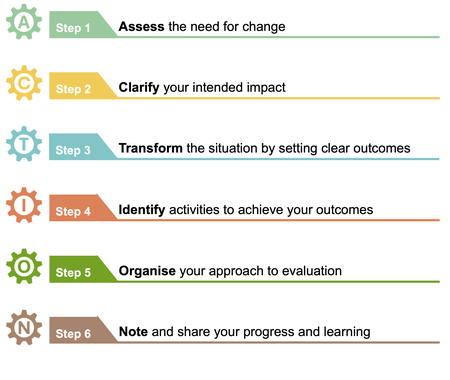 A Step 1 Assess the need for change

C Step 2 Clarify your intended impact

T Step 3 Transform the situation by setting clear outcomes

I Step 4 Identify activities to achieve your outcomes

O Step 5 Organise your approach to evaluation

N Step 6 Note and share your progress and learning